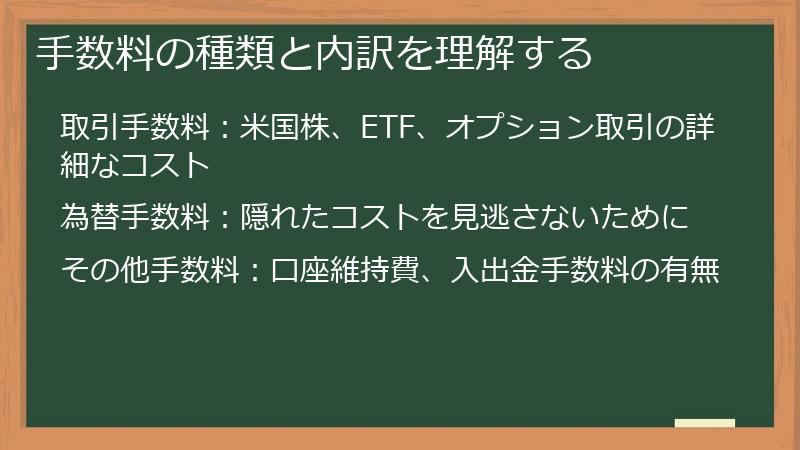 手数料の種類と内訳を理解する

取引手数料：米国株、ETF、オプション取引の詳細なコスト

為替手数料：隠れたコストを見逃さないために

その他手数料：口座維持費、入出金手数料の有無